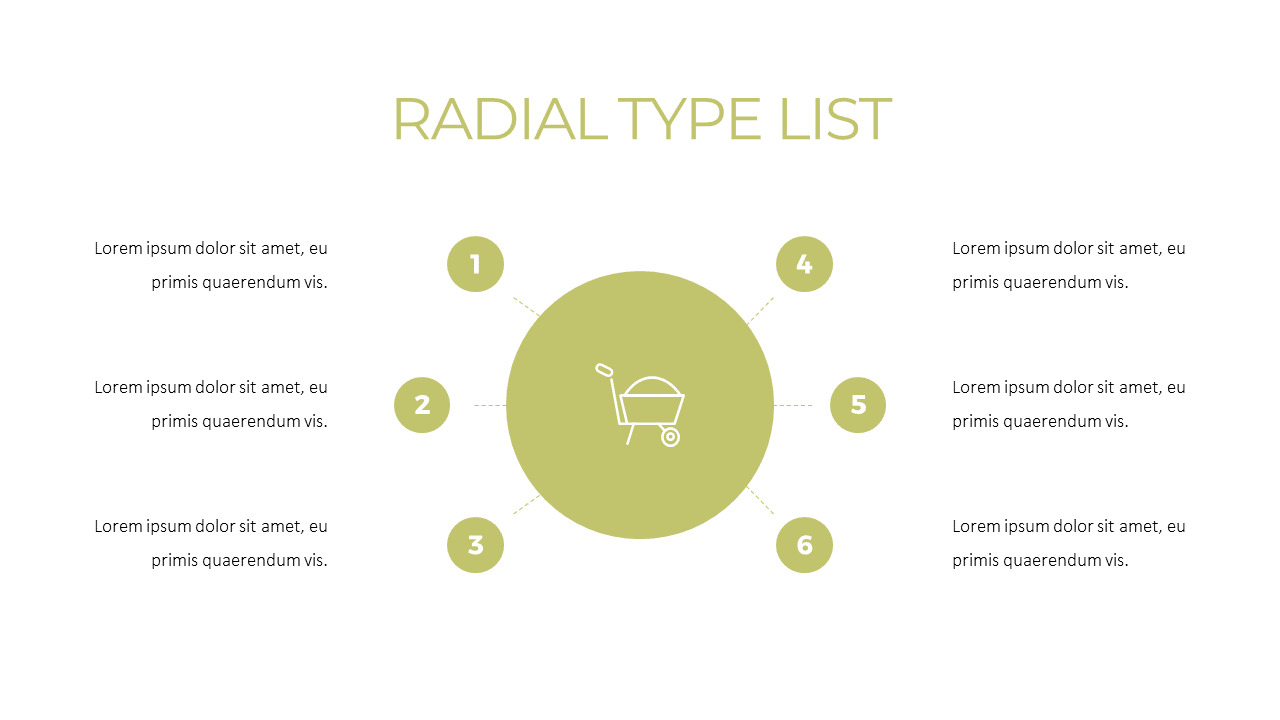 RADIAL TYPE LIST

Lorem ipsum dolor sit amet, eu primis quaerendum vis.

1

Lorem ipsum dolor sit amet, eu primis quaerendum vis.

2

Lorem ipsum dolor sit amet, eu primis quaerendum vis.

3

4

Lorem ipsum dolor sit amet, eu primis quaerendum vis.

5

Lorem ipsum dolor sit amet, eu primis quaerendum vis.

6

Lorem ipsum dolor sit amet, eu primis quaerendum vis.